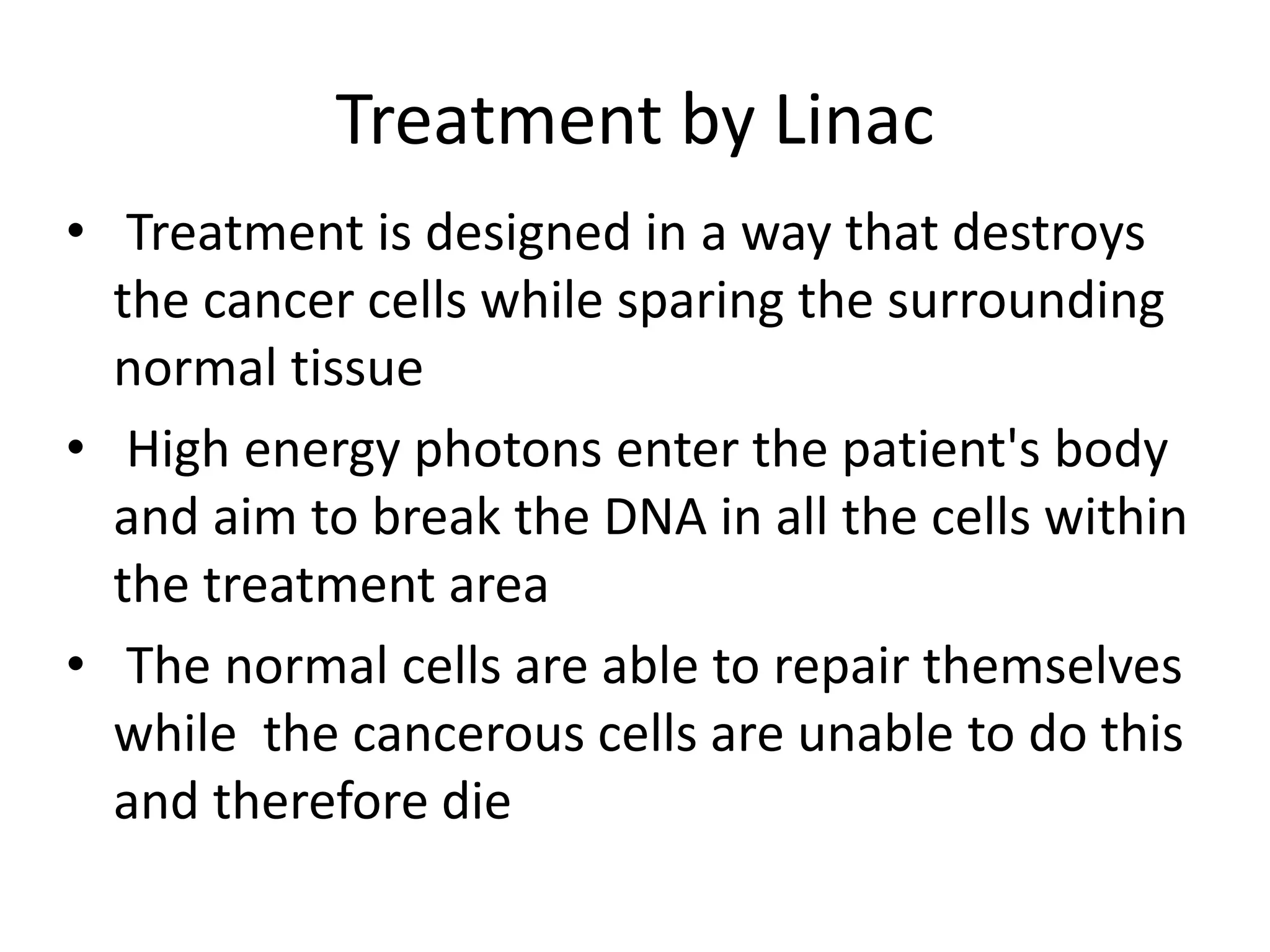 Treatment by Linac

• Treatment is designed in a way that destroys the cancer cells while sparing the surrounding normal tissue

• High energy photons enter the patient's body and aim to break the DNA in all the cells within the treatment area

• The normal cells are able to repair themselves while the cancerous cells are unable to do this and therefore die